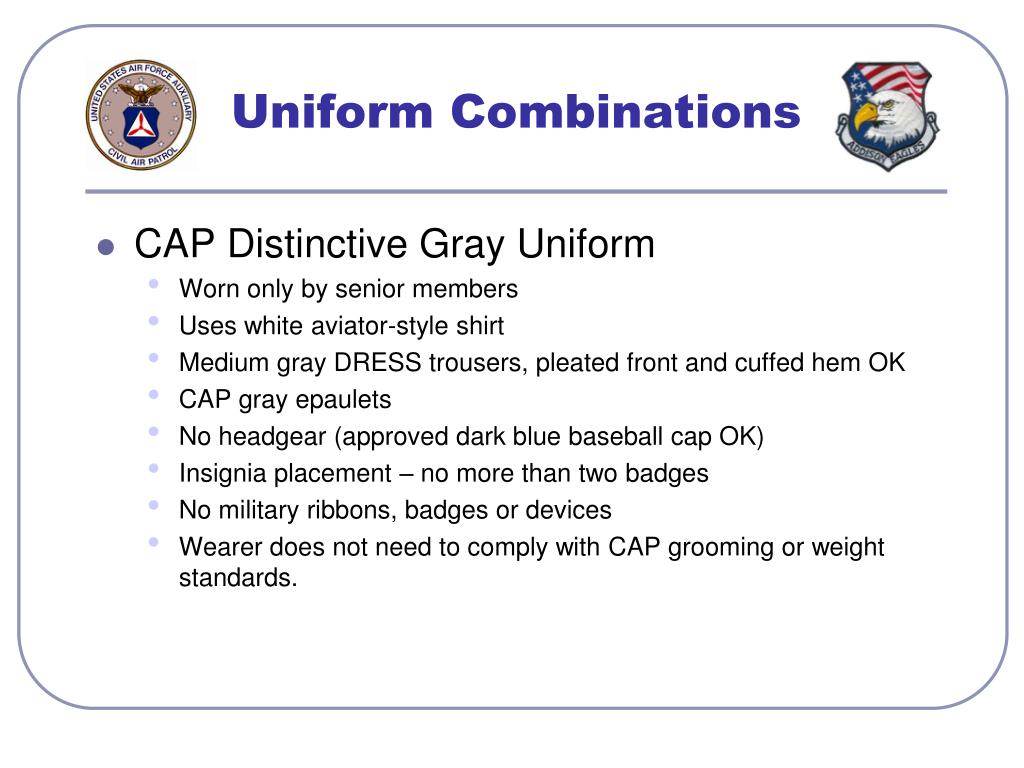 UNITED STATES AIR FORCE AUXILIARY
CIVIL AIR PATROL

Uniform Combinations

ADDISON EAGLES

- CAP Distinctive Gray Uniform
  - Worn only by senior members
  - Uses white aviator-style shirt
  - Medium gray DRESS trousers, pleated front and cuffed hem OK
  - CAP gray epaulets
  - No headgear (approved dark blue baseball cap OK)
  - Insignia placement – no more than two badges
  - No military ribbons, badges or devices
  - Wearer does not need to comply with CAP grooming or weight standards.